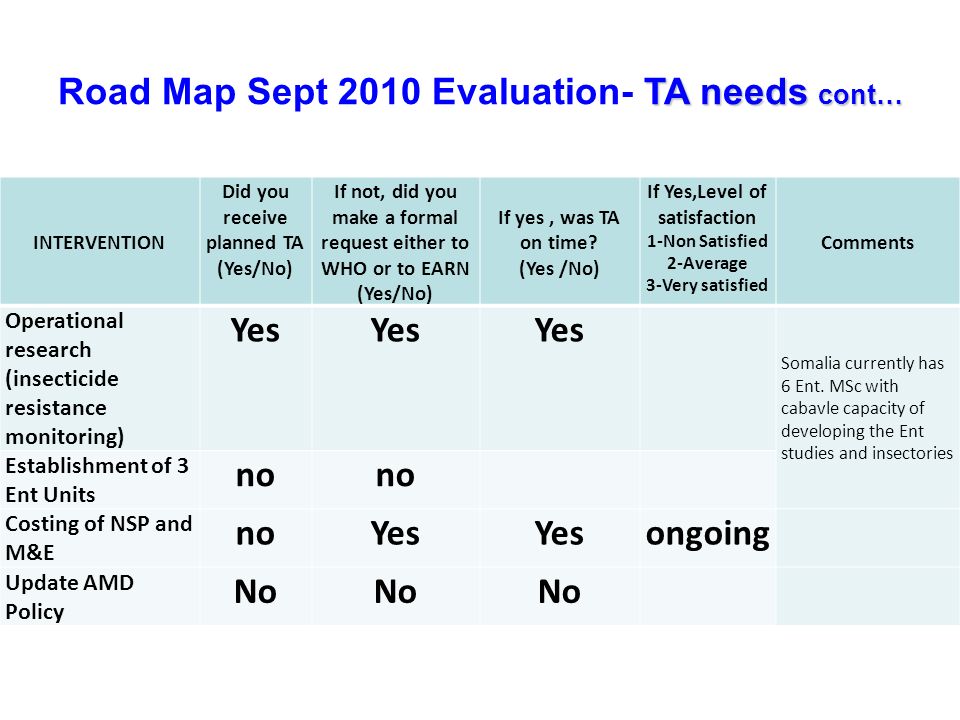 Road Map Sept 2010 Evaluation- TA needs cont…

| INTERVENTION | Did you receive planned TA (Yes/No) | If not, did you make a formal request either to WHO or to EARN (Yes/No) | If yes , was TA on time? (Yes /No) | If Yes,Level of satisfaction 1-Non Satisfied 2-Average 3-Very satisfied | Comments |
|---|---|---|---|---|---|
| Operational research (insecticide resistance monitoring) | Yes | Yes | Yes | | Somalia currently has 6 Ent. MSc with cabavle capacity of developing the Ent studies and insectories |
| Establishment of 3 Ent Units | no | no | | | |
| Costing of NSP and M&E | no | Yes | Yes | ongoing | |
| Update AMD Policy | No | No | No | | |